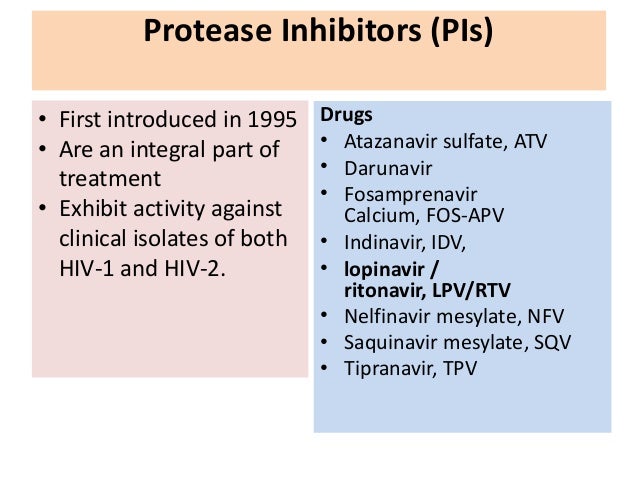 Protease Inhibitors (PIs)

• First introduced in 1995
• Are an integral part of treatment
• Exhibit activity against clinical isolates of both HIV-1 and HIV-2.

Drugs
• Atazanavir sulfate, ATV
• Darunavir
• Fosamprenavir Calcium, FOS-APV
• Indinavir, IDV,
• lopinavir / ritonavir, LPV/RTV
• Nelfinavir mesylate, NFV
• Saquinavir mesylate, SQV
• Tipranavir, TPV